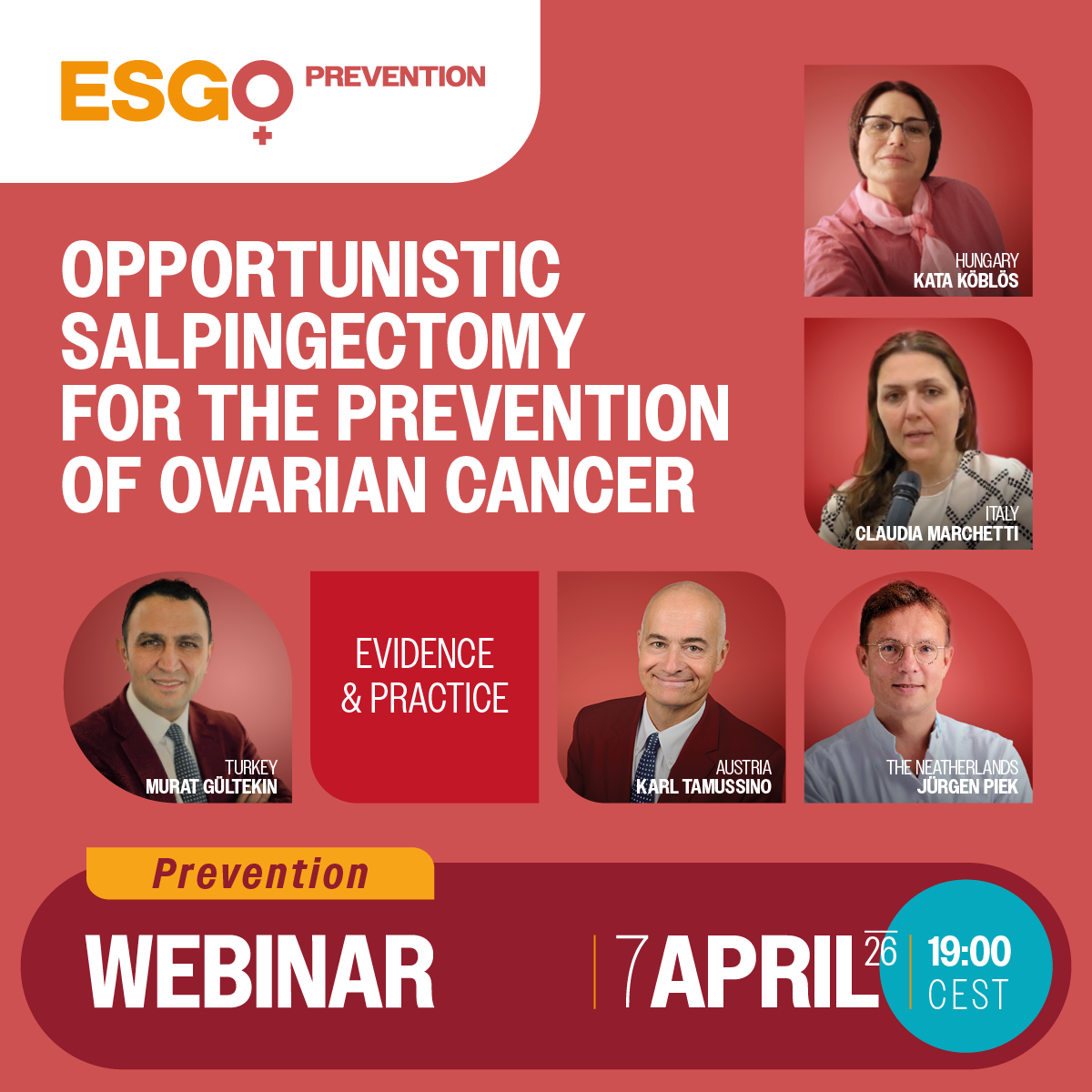 ESGO PREVENTION

OPPORTUNISTIC SALPINGECTOMY FOR THE PREVENTION OF OVARIAN CANCER

HUNGARY
KATA KÖBLÖS

ITALY
CLAUDIA MARCHETTI

TURKEY
MURAT GÜLTEKIN

EVIDENCE & PRACTICE

AUSTRIA
KARL TAMUSSINO

THE NEATHERLANDS
JÜRGEN PIEK

Prevention
WEBINAR

7 APRIL 26

19:00 CEST